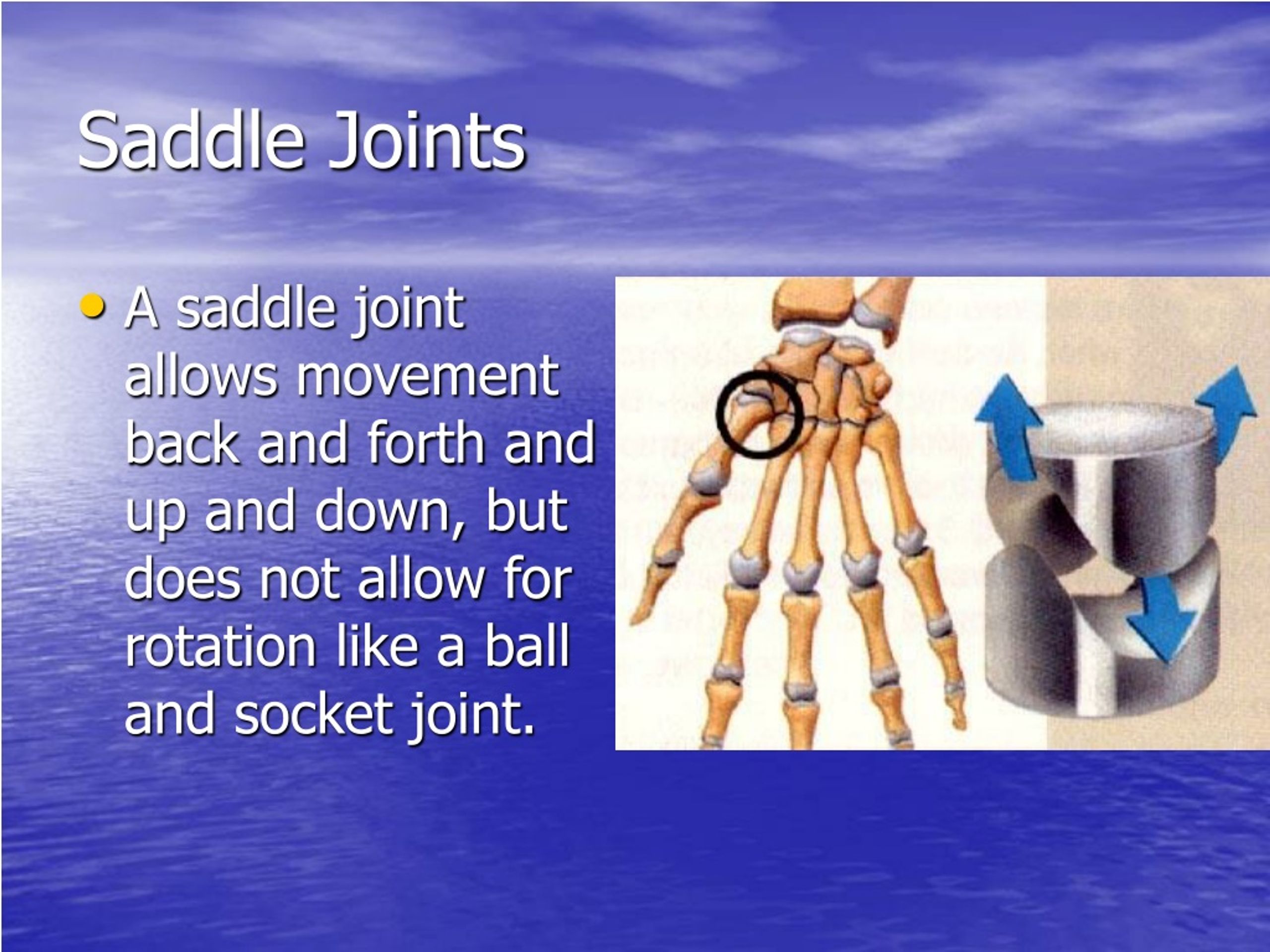 Saddle Joints

• A saddle joint allows movement back and forth and up and down, but does not allow for rotation like a ball and socket joint.